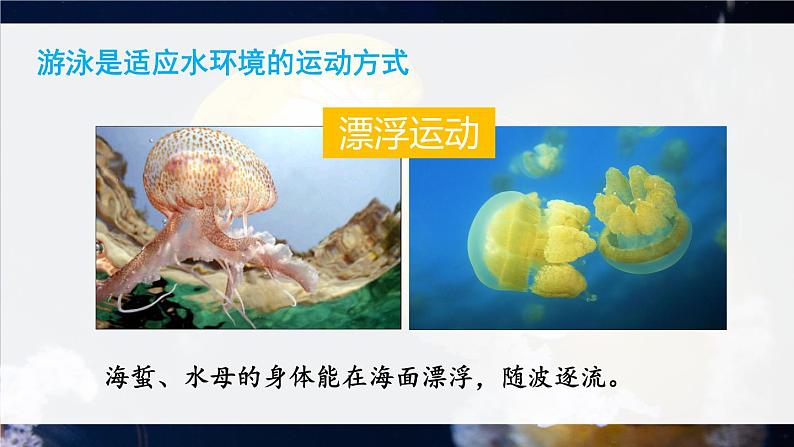 游泳是适应水环境的运动方式

漂浮运动

海蜇、水母的身体能在海面漂浮，随波逐流。